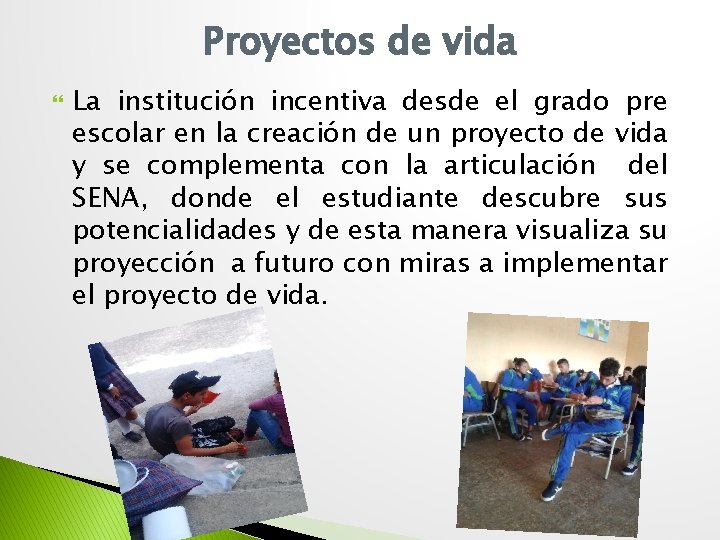 Proyectos de vida

La institución incentiva desde el grado pre escolar en la creación de un proyecto de vida y se complementa con la articulación del SENA, donde el estudiante descubre sus potencialidades y de esta manera visualiza su proyección a futuro con miras a implementar el proyecto de vida.